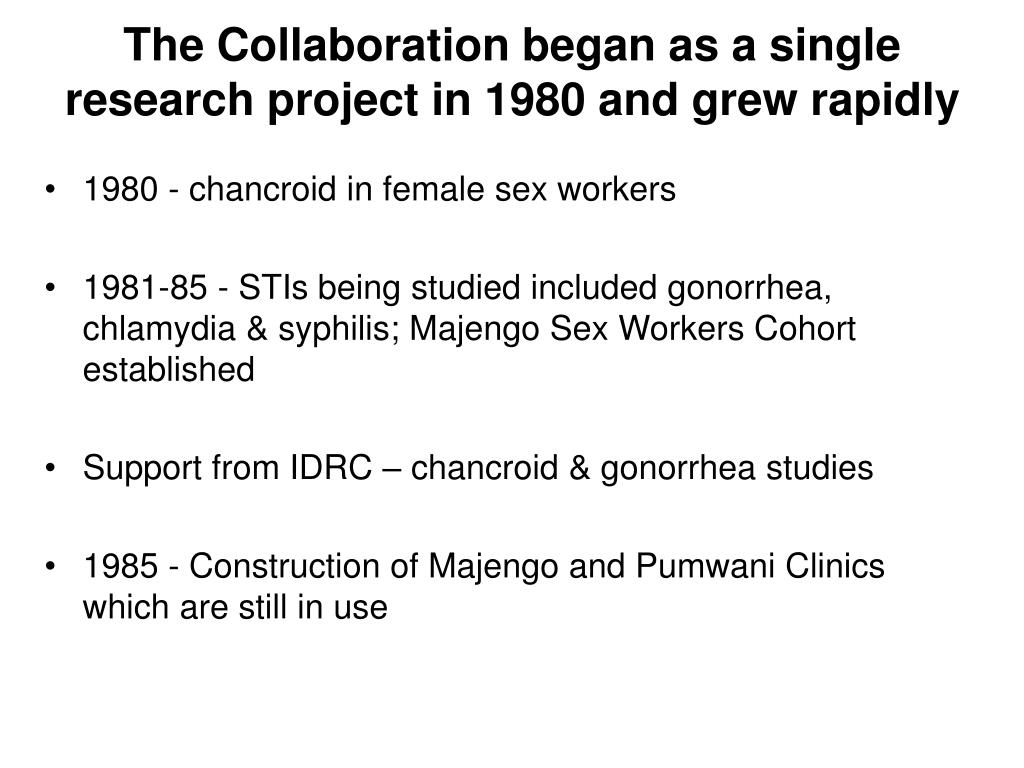 The Collaboration began as a single research project in 1980 and grew rapidly

• 1980 - chancroid in female sex workers

• 1981-85 - STIs being studied included gonorrhea, chlamydia & syphilis; Majengo Sex Workers Cohort established

• Support from IDRC – chancroid & gonorrhea studies

• 1985 - Construction of Majengo and Pumwani Clinics which are still in use